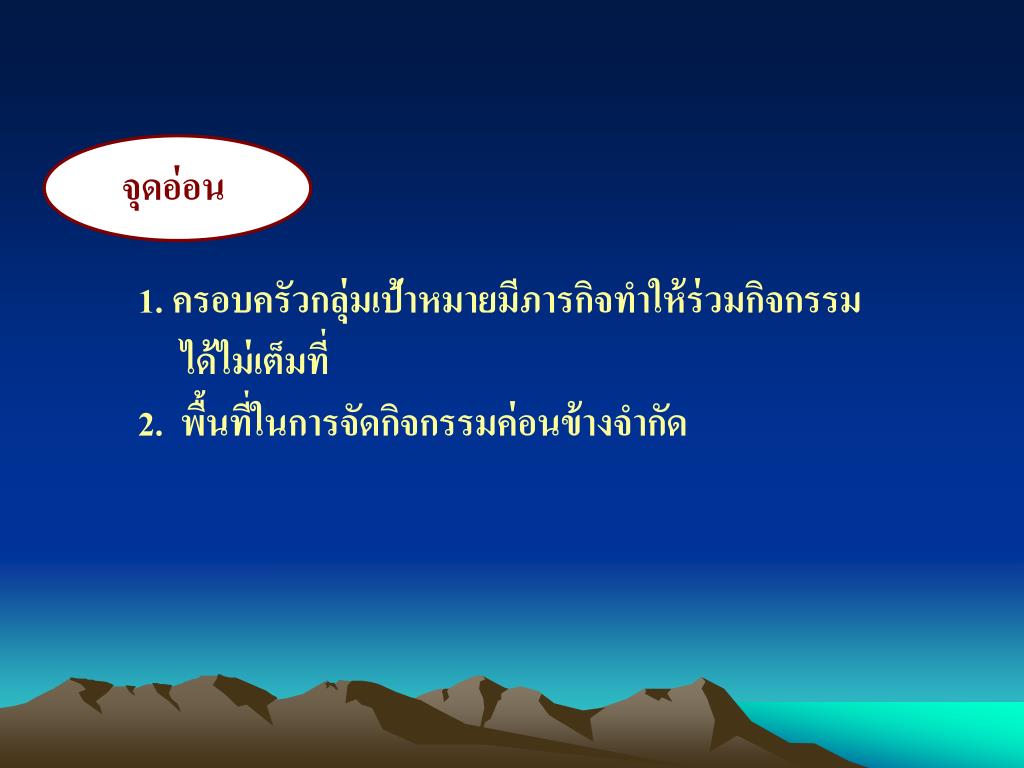 จุดอ่อน

1. ครอบครัวกลุ่มเป้าหมายมีภารกิจทำให้ร่วมกิจกรรมได้ไม่เต็มที่

2. พื้นที่ในการจัดกิจกรรมค่อนข้างจำกัด